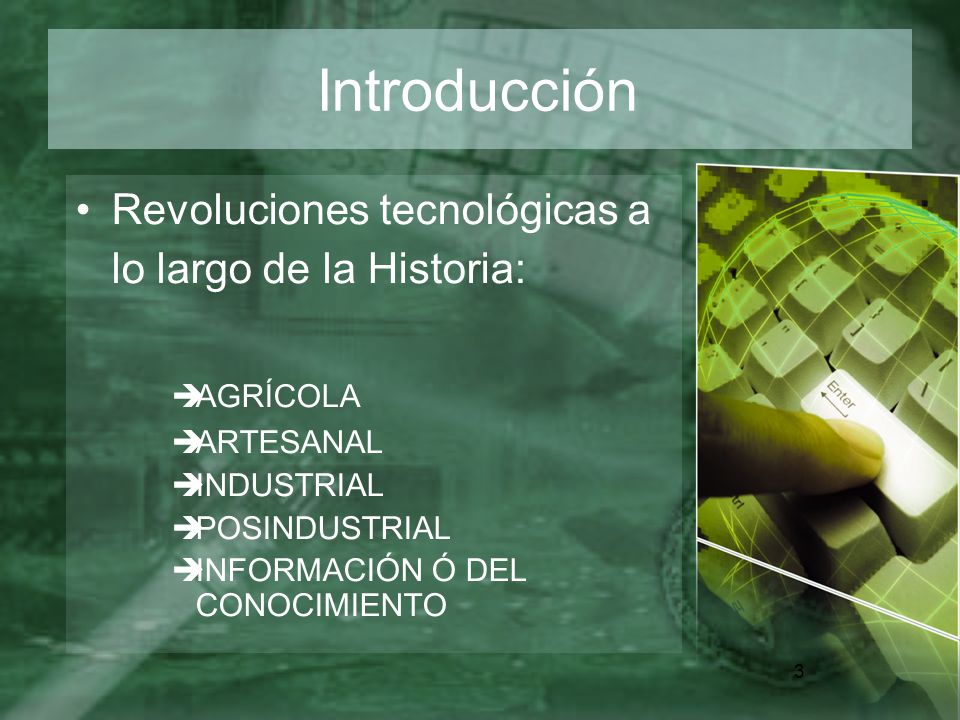 Introducción

• Revoluciones tecnológicas a lo largo de la Historia:

➔AGRÍCOLA
➔ARTESANAL
➔INDUSTRIAL
➔POSINDUSTRIAL
➔INFORMACIÓN Ó DEL CONOCIMIENTO

Enter

3